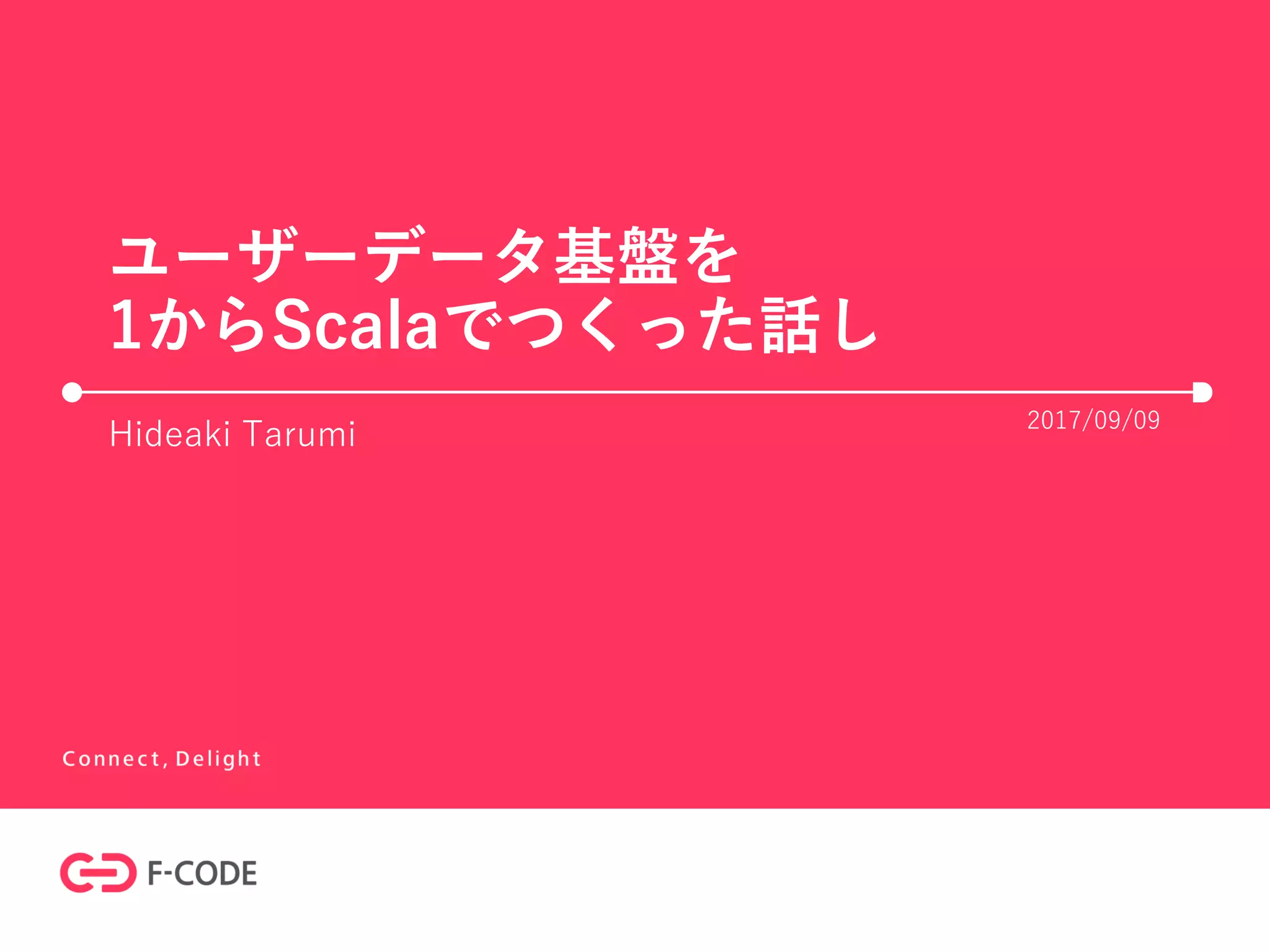 ユーザーデータ基盤を
1からScalaでつくった話し

Hideaki Tarumi

2017/09/09

Connect, Delight

F-CODE